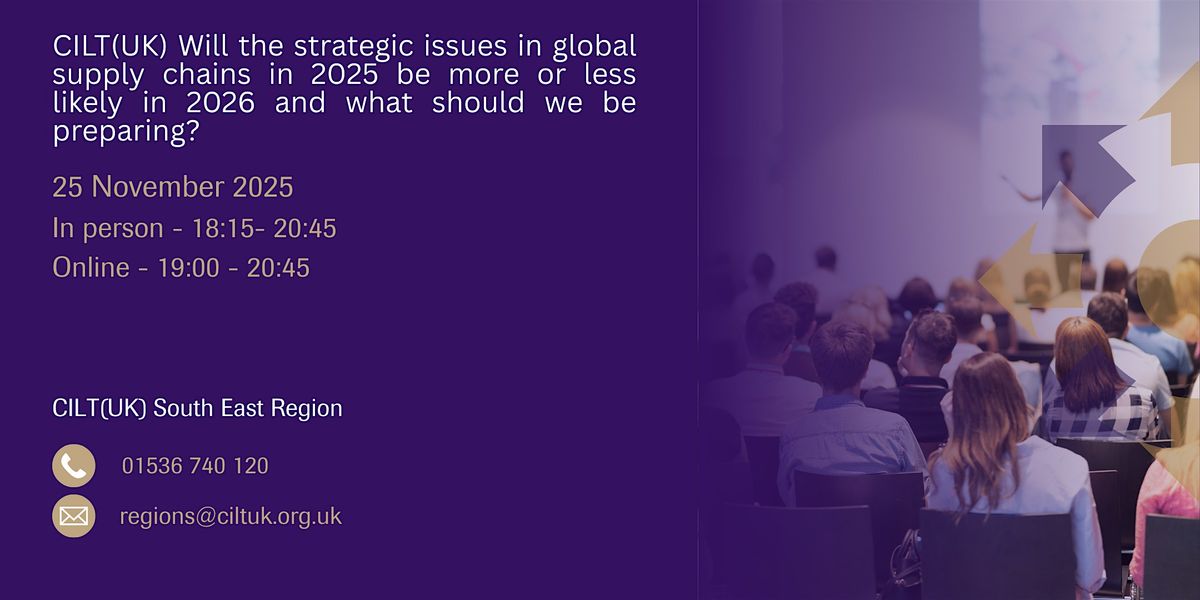 CILT(UK) Will the strategic issues in global supply chains in 2025 be more or less likely in 2026 and what should we be preparing?

25 November 2025

In person - 18:15- 20:45

Online - 19:00 - 20:45

CILT(UK) South East Region

01536 740 120

regions@ciltuk.org.uk